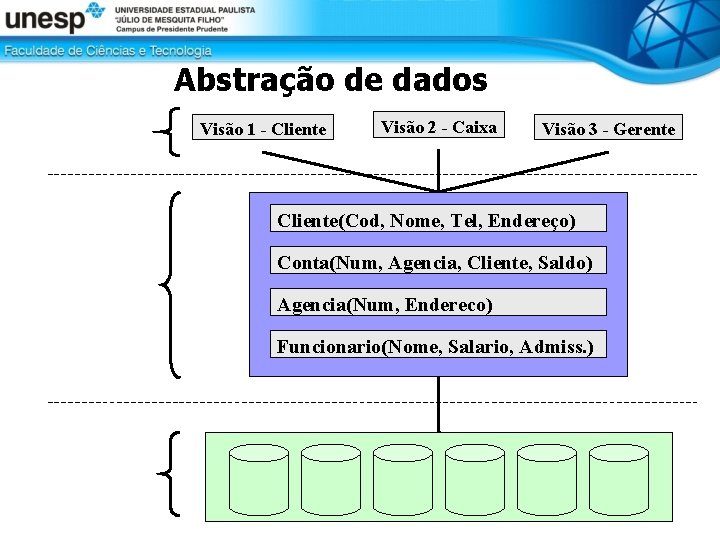 unesp UNIVERSIDADE ESTADUAL PAULISTA "JÚLIO DE MESQUITA FILHO" Campus de Presidente Prudente

Faculdade de Ciências e Tecnologia

Abstração de dados

Visão 1 - Cliente

Visão 2 - Caixa

Visão 3 - Gerente

Cliente(Cod, Nome, Tel, Endereço)

Conta(Num, Agencia, Cliente, Saldo)

Agencia(Num, Endereco)

Funcionario(Nome, Salario, Admiss.)